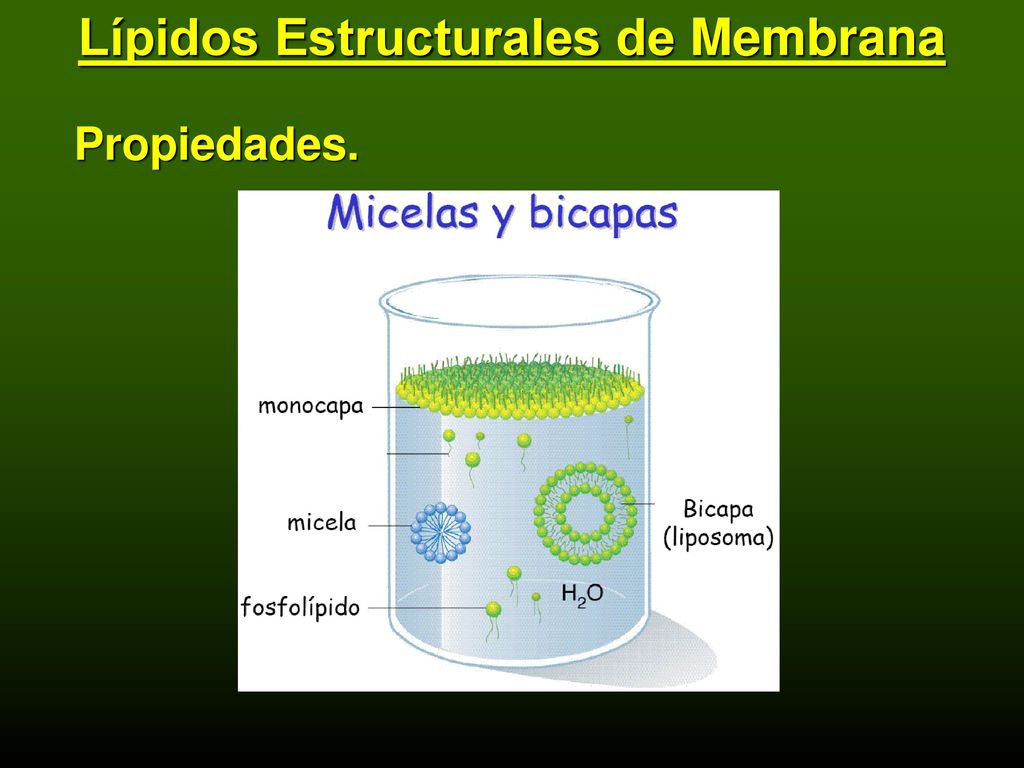 Lípidos Estructurales de Membrana

Propiedades.

Micelas y bicapas

monocapa

micela

fosfolípido

Bicapa (liposoma)

$H_2O$